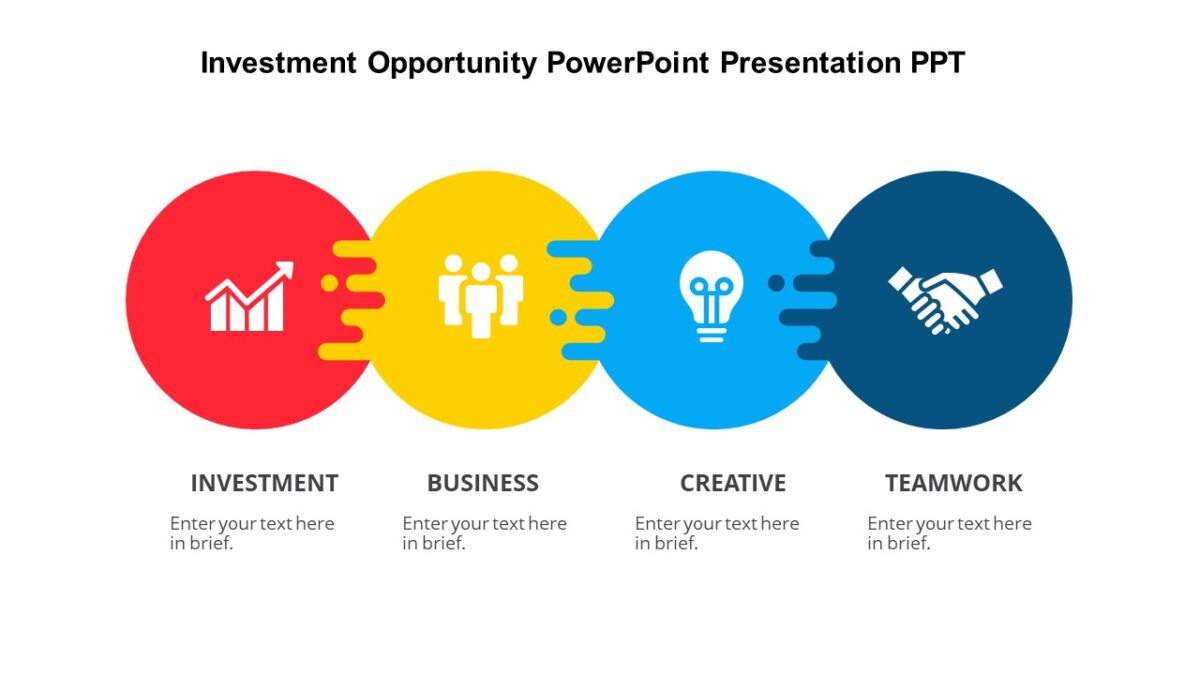 Investment Opportunity PowerPoint Presentation PPT

INVESTMENT

Enter your text here in brief.

BUSINESS

Enter your text here in brief.

CREATIVE

Enter your text here in brief.

TEAMWORK

Enter your text here in brief.